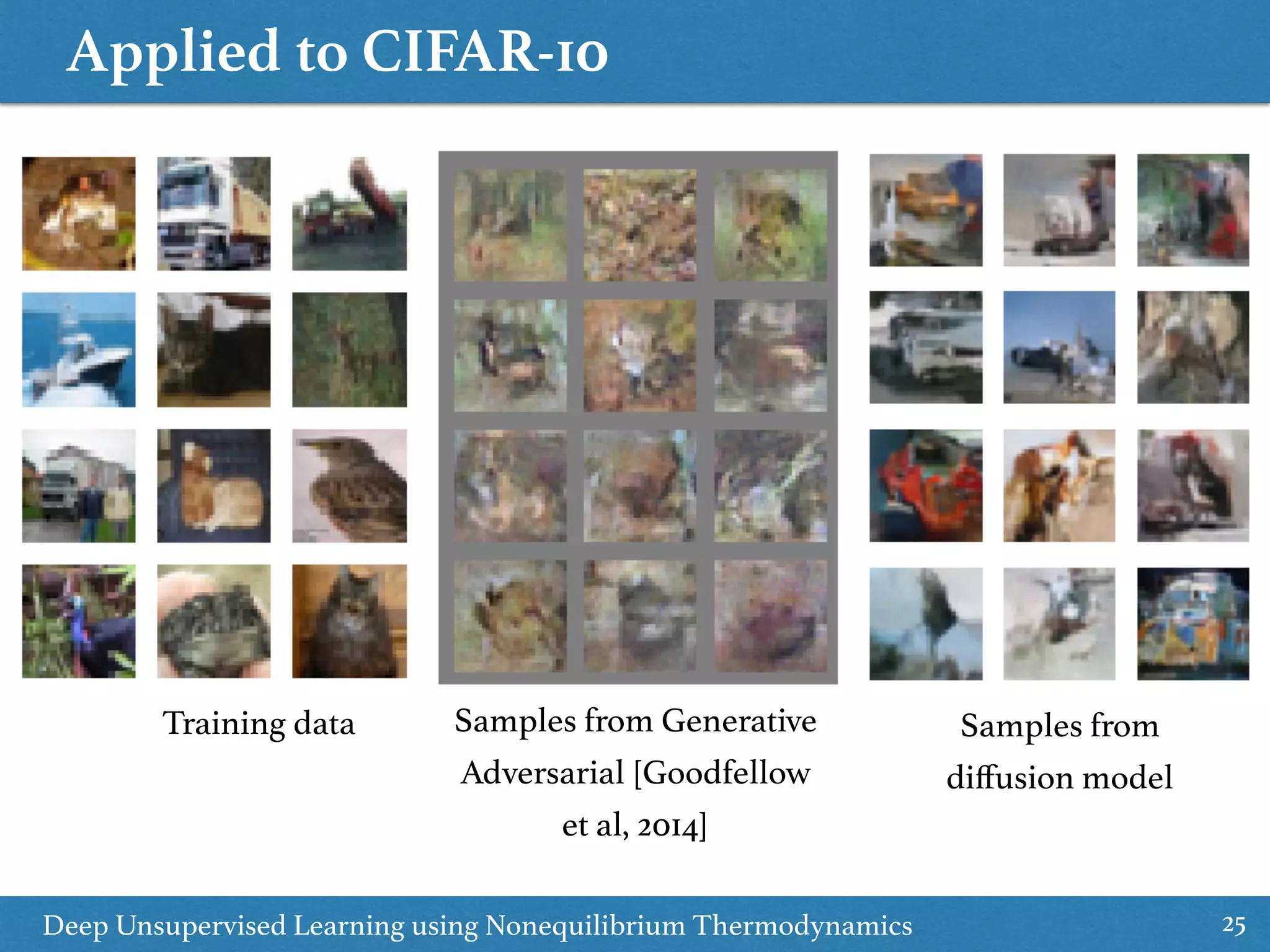 Applied to CIFAR-10

Training data

Samples from Generative Adversarial [Goodfellow et al, 2014]

Samples from diffusion model

Deep Unsupervised Learning using Nonequilibrium Thermodynamics

25